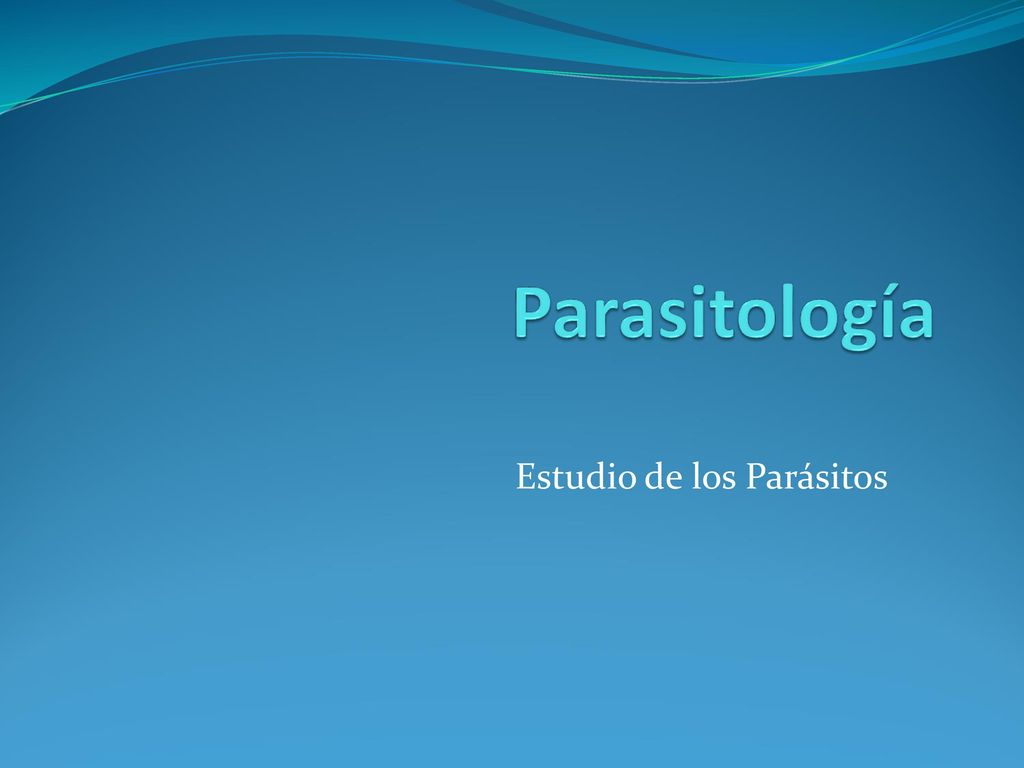 Parasitología

Estudio de los Parásitos